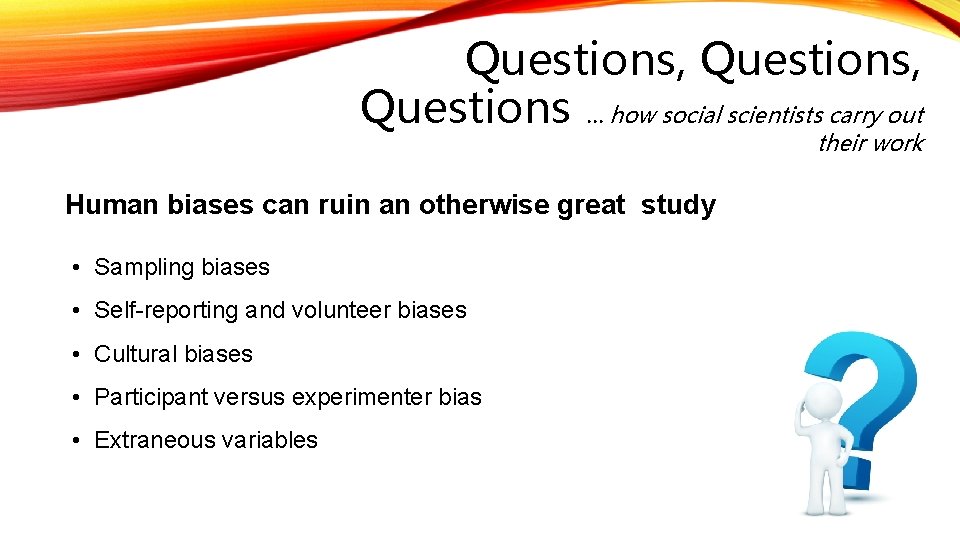 Questions, Questions, Questions … how social scientists carry out their work

Human biases can ruin an otherwise great study

• Sampling biases
• Self-reporting and volunteer biases
• Cultural biases
• Participant versus experimenter bias
• Extraneous variables